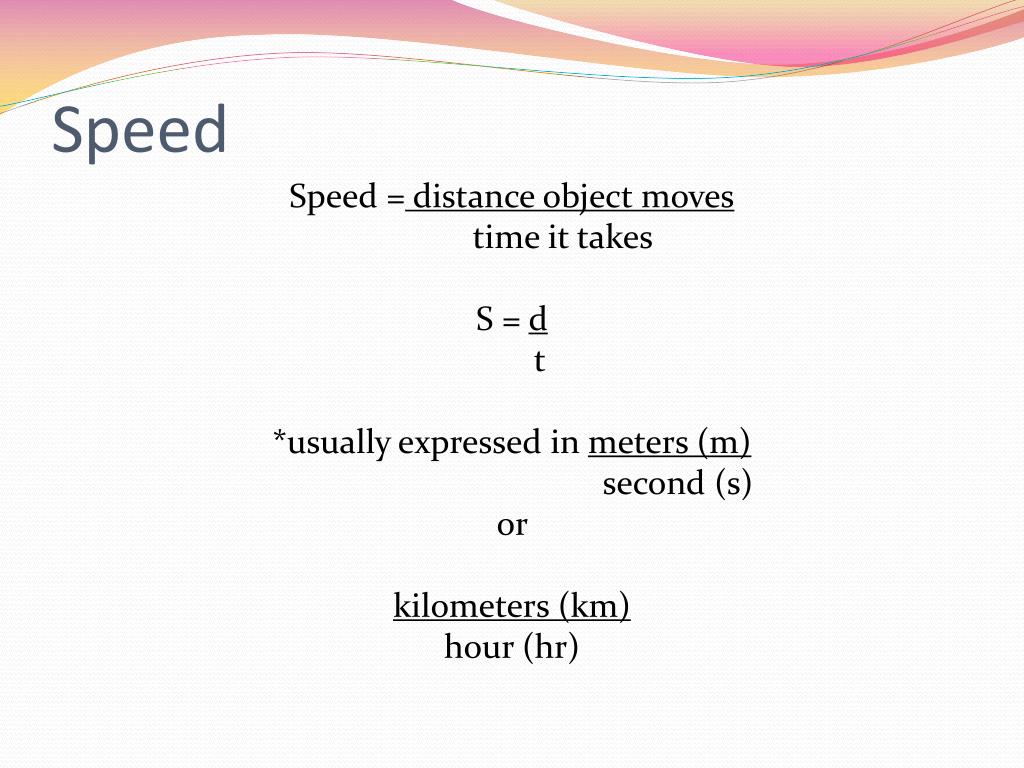 Speed

Speed = distance object moves
time it takes

S = d
t

*usually expressed in meters (m)
second (s)
or

kilometers (km)
hour (hr)